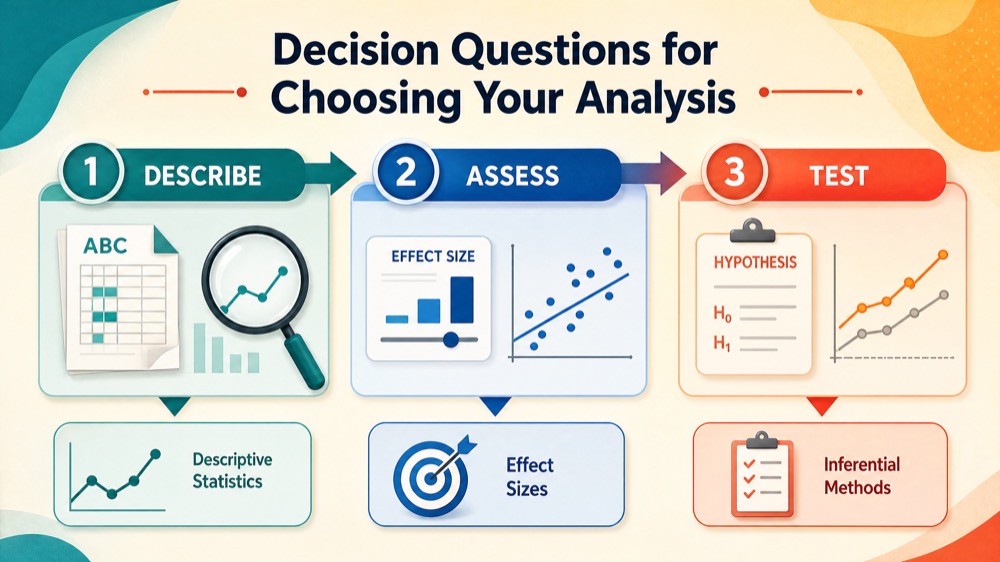 Decision Questions for Choosing Your Analysis

1 DESCRIBE

ABC

Descriptive Statistics

2 ASSESS

EFFECT SIZE

Effect Sizes

3 TEST

HYPOTHESIS

$H_0$

$H_1$

Inferential Methods